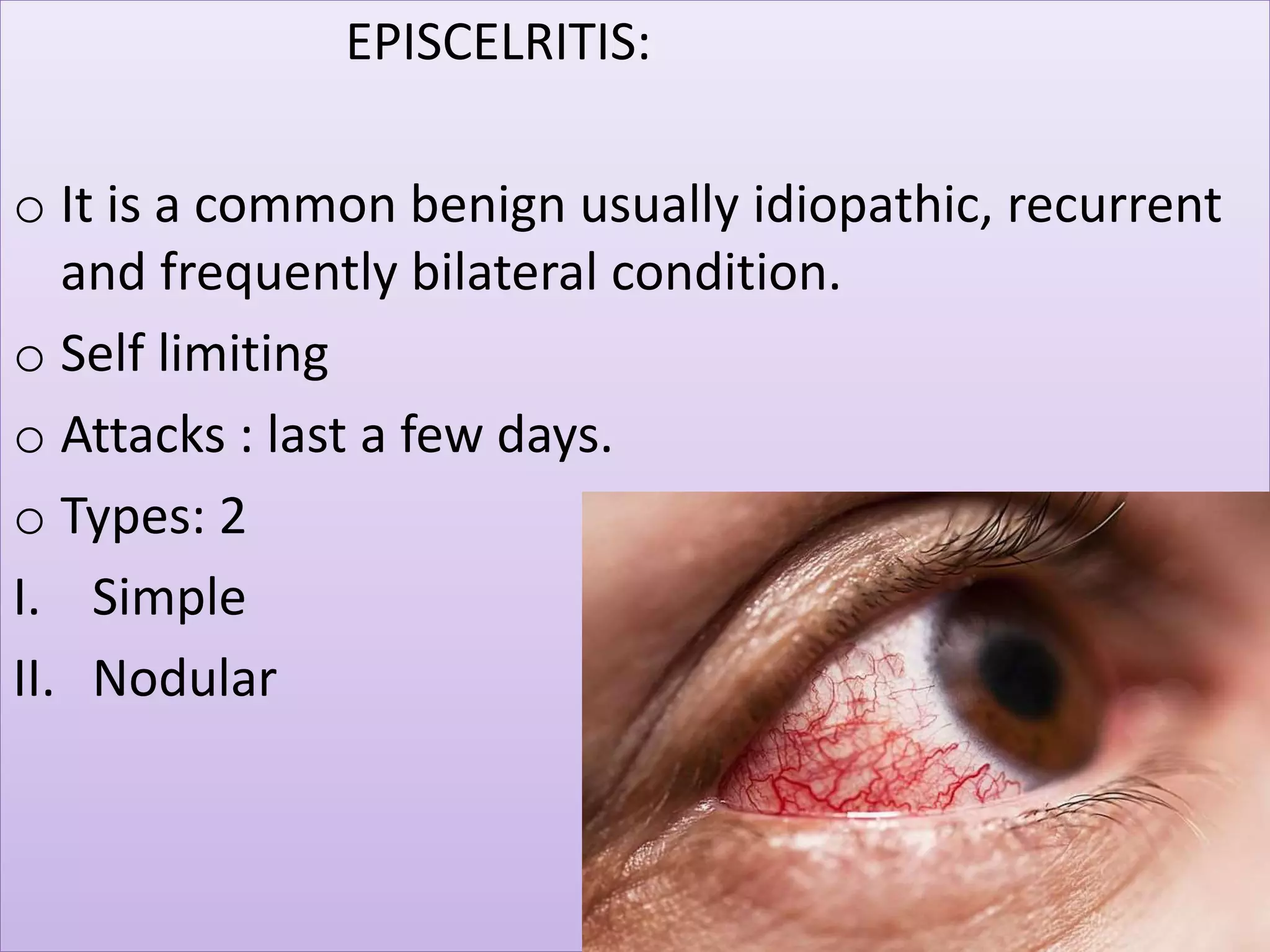 EPISCELRITIS:

o It is a common benign usually idiopathic, recurrent and frequently bilateral condition.

o Self limiting

o Attacks : last a few days.

o Types: 2

I. Simple

II. Nodular